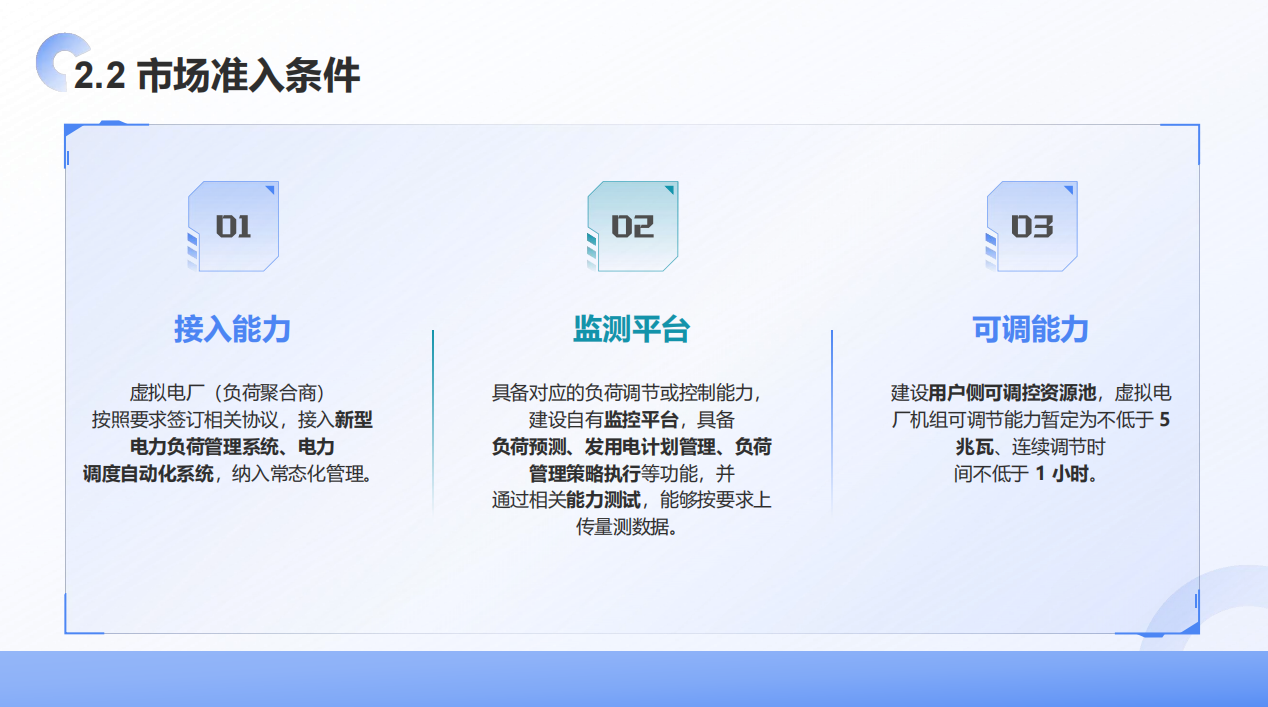 2.2 市场准入条件

01

接入能力

虚拟电厂（负荷聚合商）按照要求签订相关协议，接入新型电力负荷管理系统、电力调度自动化系统，纳入常态化管理。

02

监测平台

具备对应的负荷调节或控制能力，建设自有监控平台，具备负荷预测、发用电计划管理、负荷管理策略执行等功能，并通过相关能力测试，能够按要求上传量测数据。

03

可调能力

建设用户侧可调控资源池，虚拟电厂机组可调节能力暂定为不低于 5 兆瓦、连续调节时间不低于 1 小时。